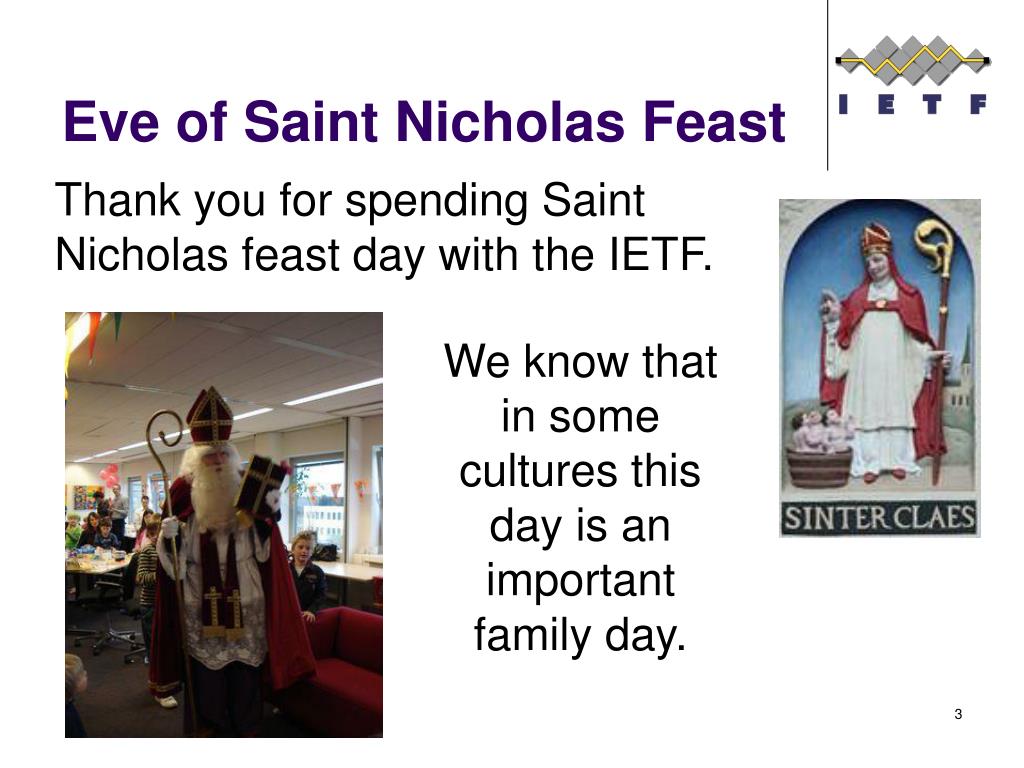 Eve of Saint Nicholas Feast

I E T F

Thank you for spending Saint Nicholas feast day with the IETF.

We know that in some cultures this day is an important family day.

SINTER CLAES

3